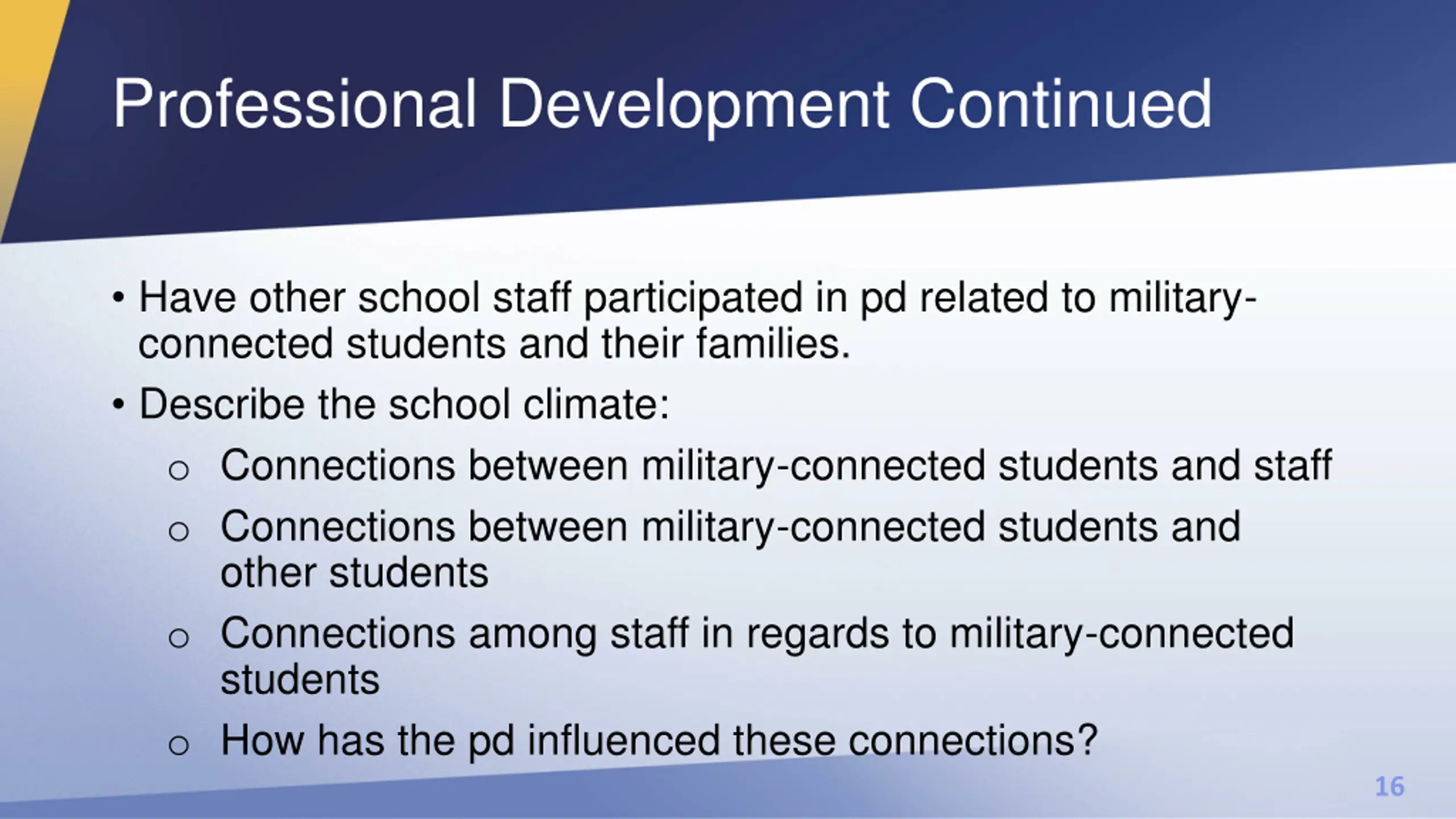 Professional Development Continued

• Have other school staff participated in pd related to military-connected students and their families.
• Describe the school climate:
  o Connections between military-connected students and staff
  o Connections between military-connected students and other students
  o Connections among staff in regards to military-connected students
  o How has the pd influenced these connections?

16